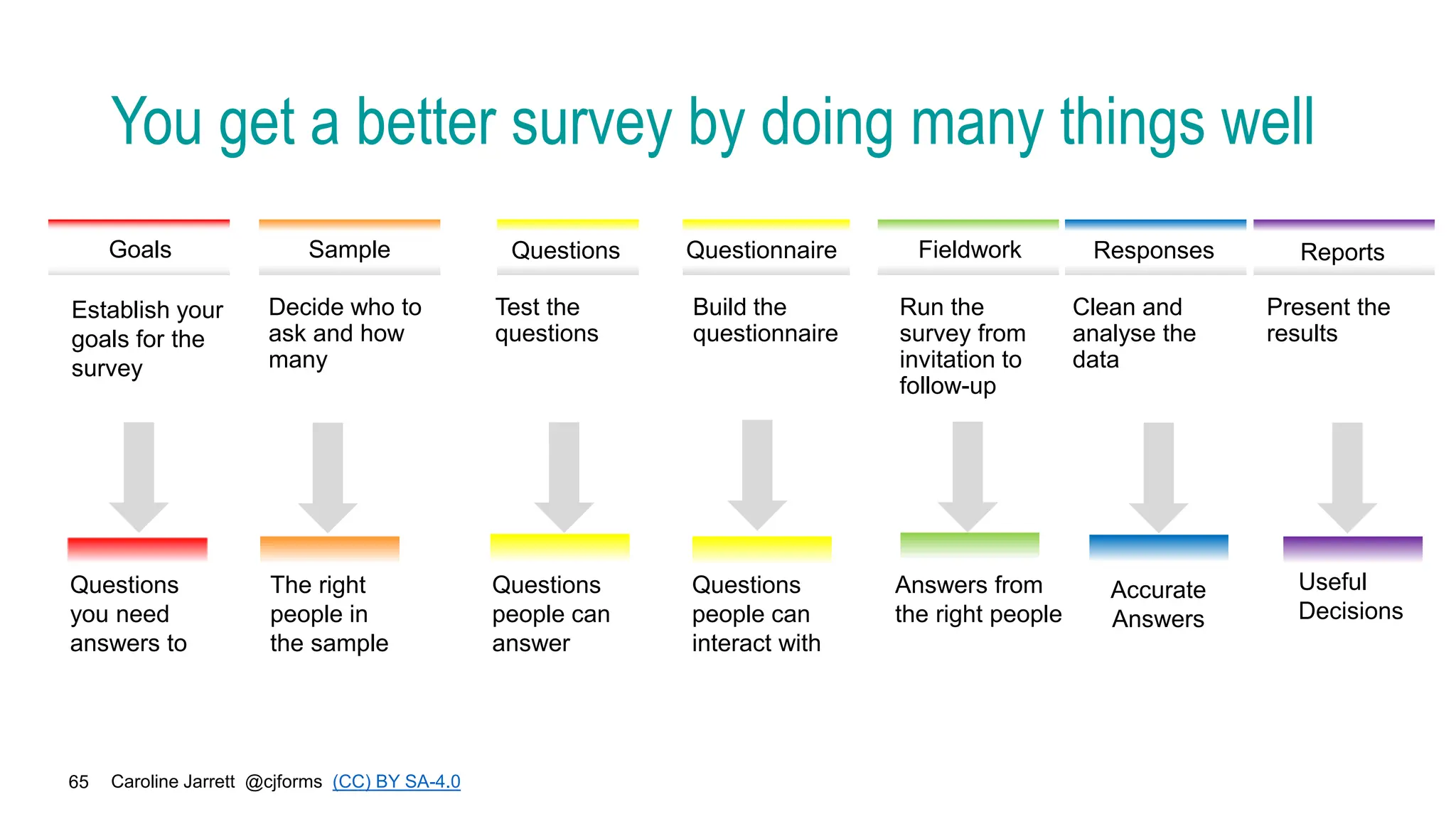 You get a better survey by doing many things well

Goals

Establish your goals for the survey

Questions you need answers to

Sample

Decide who to ask and how many

The right people in the sample

Questions

Test the questions

Questions people can answer

Questionnaire

Build the questionnaire

Questions people can interact with

Fieldwork

Run the survey from invitation to follow-up

Answers from the right people

Responses

Clean and analyse the data

Accurate Answers

Reports

Present the results

Useful Decisions

65 Caroline Jarrett @cjforms (CC) BY SA-4.0